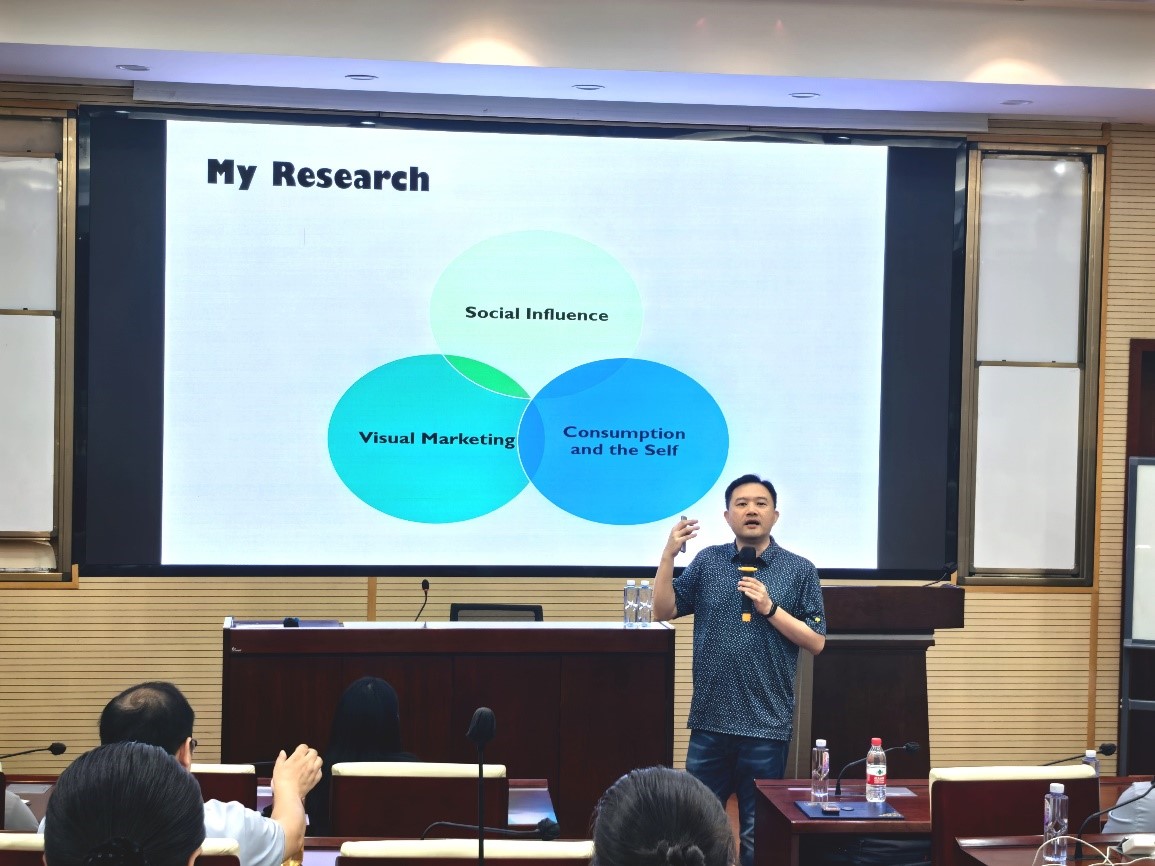 My Research

Social Influence

Visual Marketing

Consumption and the Self